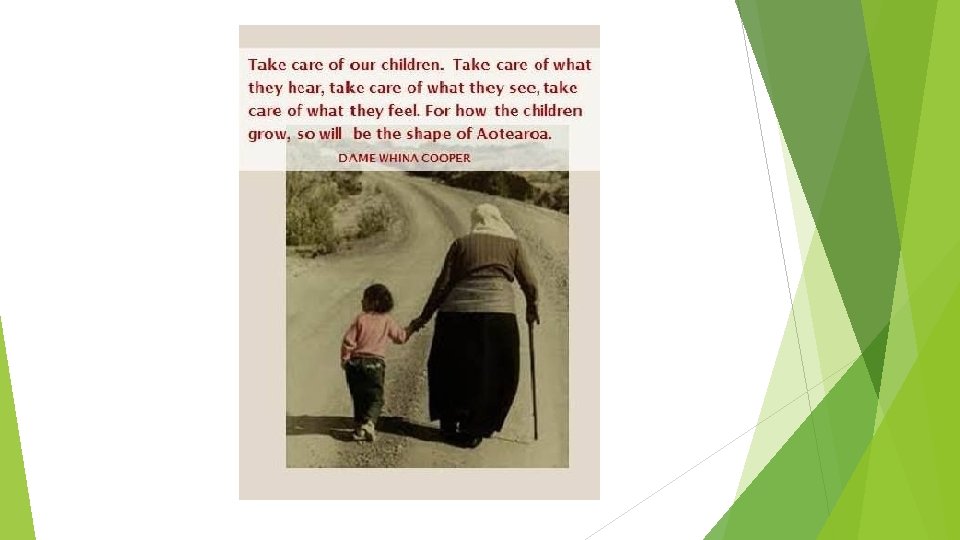 Take care of our children. Take care of what they hear, take care of what they see, take care of what they feel. For how the children grow, so will be the shape of Aotearoa.

DAME WHINA COOPER